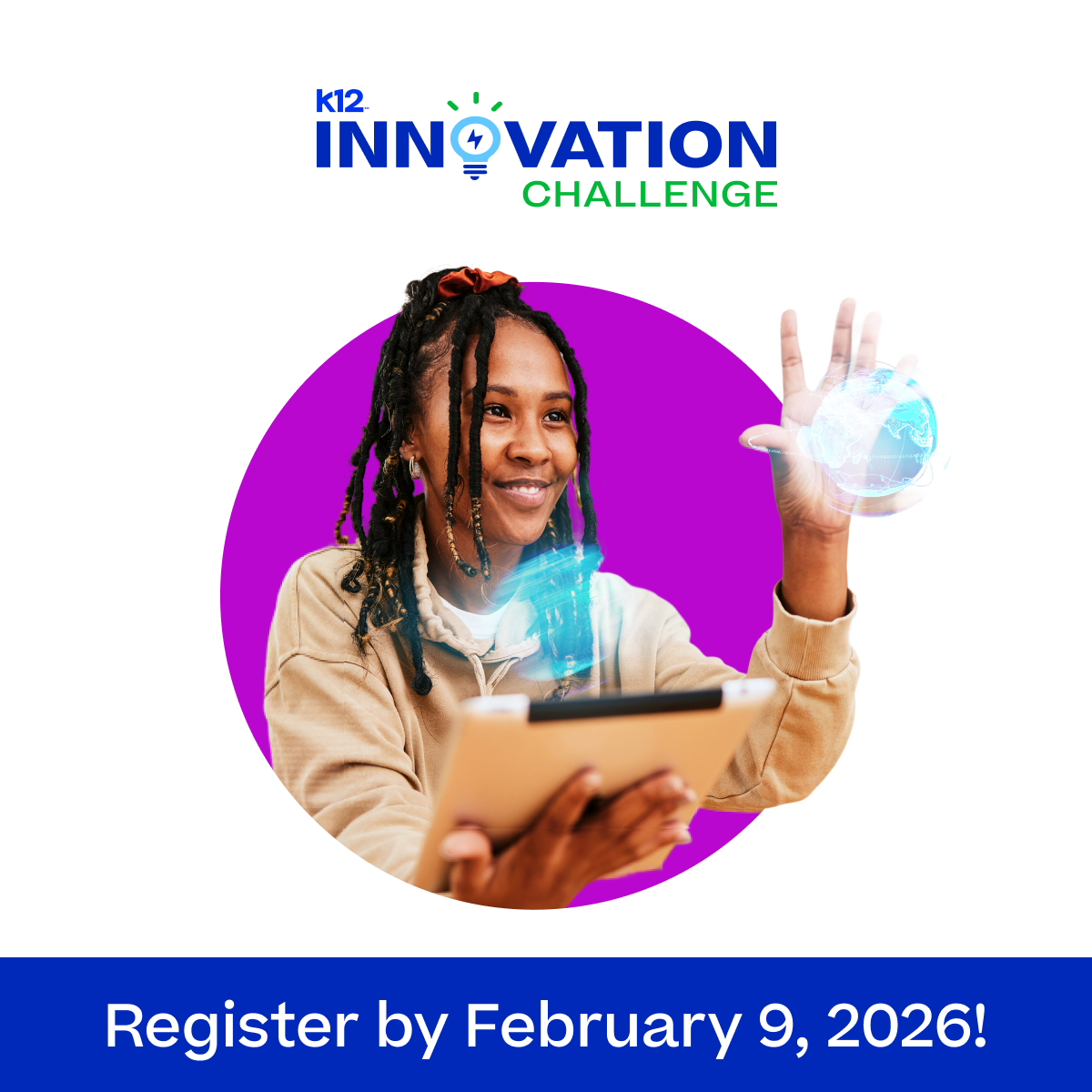 K12
INNOVATION
CHALLENGE

Register by February 9, 2026!